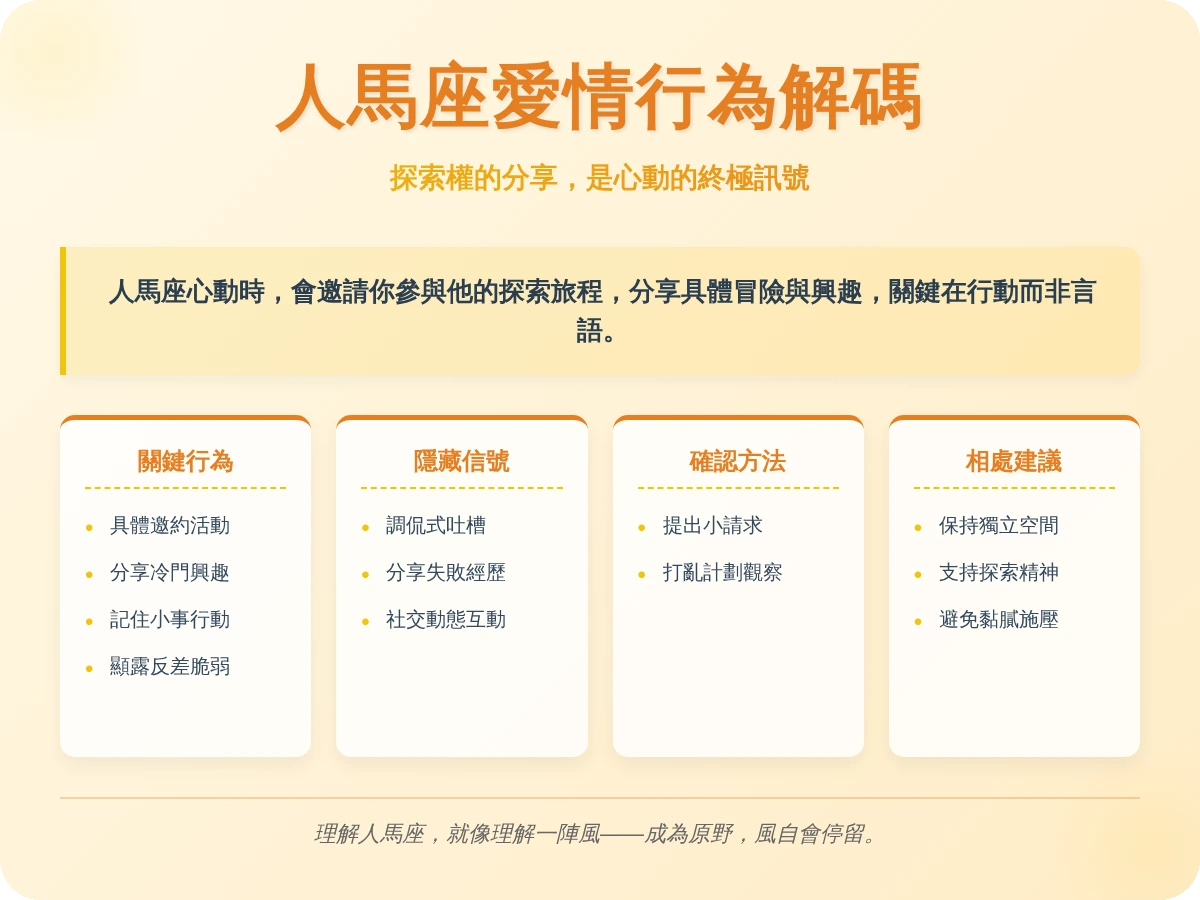 人馬座愛情行為解碼

探索權的分享，是心動的終極訊號

人馬座心動時，會邀請你參與他的探索旅程，分享具體冒險與興趣，關鍵在行動而非言語。

關鍵行為
- 具體邀約活動
- 分享冷門興趣
- 記住小事行動
- 顯露反差脆弱

隱藏信號
- 調侃式吐槽
- 分享失敗經歷
- 社交動態互動

確認方法
- 提出小請求
- 打亂計劃觀察

相處建議
- 保持獨立空間
- 支持探索精神
- 避免黏膩施壓

理解人馬座，就像理解一陣風——成為原野，風自會停留。